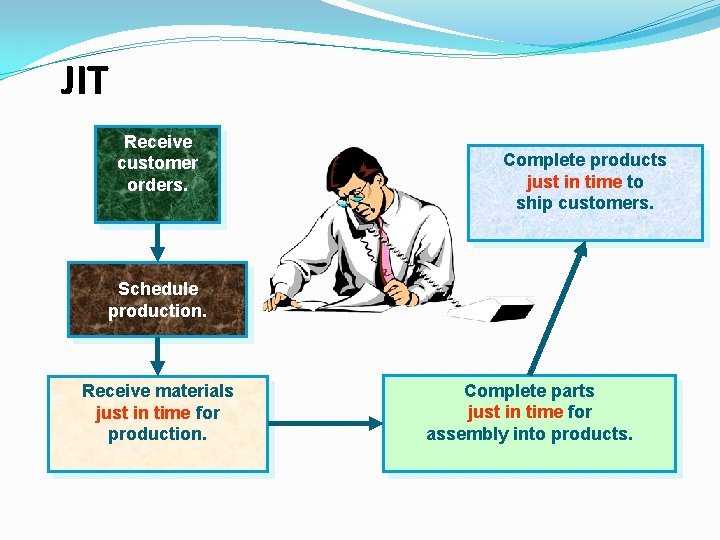 JIT

Receive customer orders.

Schedule production.

Receive materials just in time for production.

Complete parts just in time for assembly into products.

Complete products just in time to ship customers.